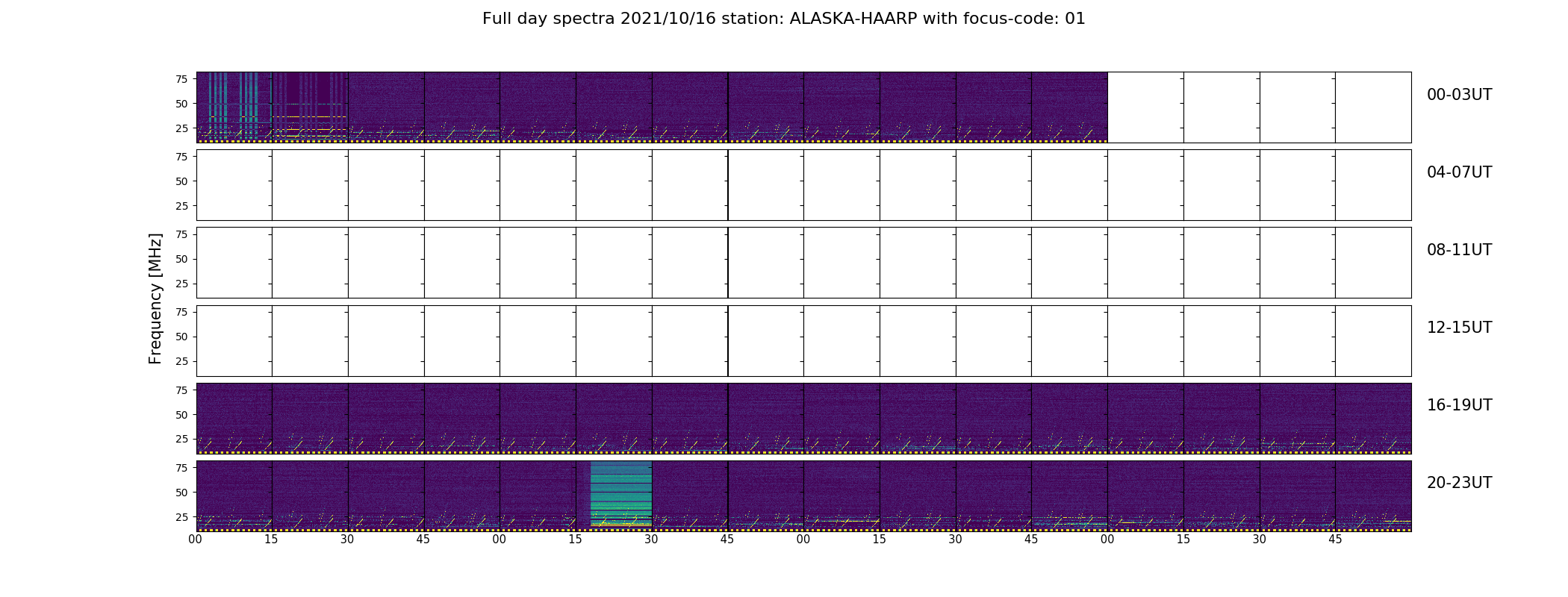 Full day spectra 2021/10/16 station: ALASKA-HAARP with focus-code: 01

Frequency [MHz]

75
50
25
00-03UT

75
50
25
04-07UT

75
50
25
08-11UT

75
50
25
12-15UT

75
50
25
16-19UT

75
50
25
20-23UT

00 15 30 45 00 15 30 45 00 15 30 45 00 15 30 45